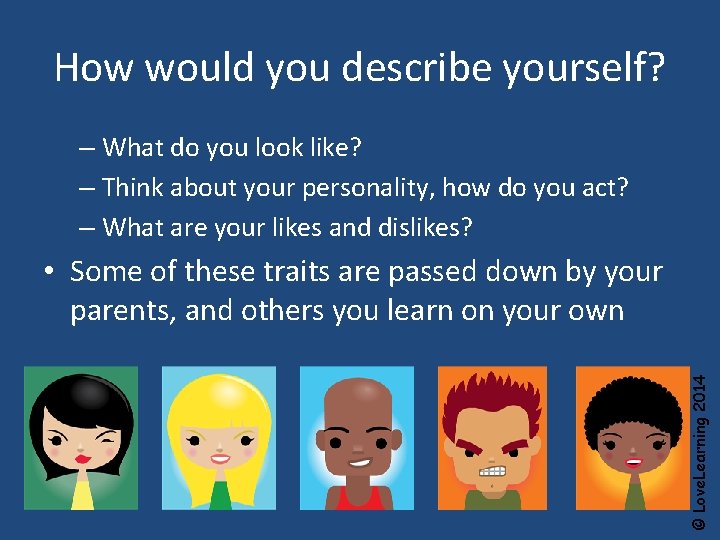 How would you describe yourself?

– What do you look like?
– Think about your personality, how do you act?
– What are your likes and dislikes?

• Some of these traits are passed down by your parents, and others you learn on your own

@ LoveLearning 2014